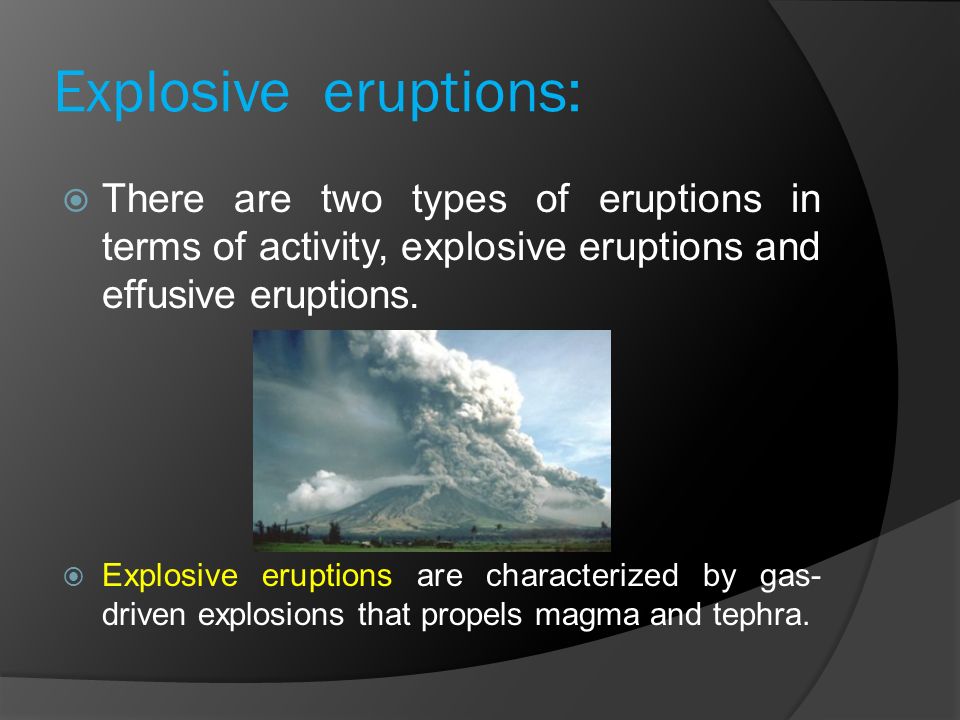 Explosive eruptions:

There are two types of eruptions in terms of activity, explosive eruptions and effusive eruptions.

Explosive eruptions are characterized by gas-driven explosions that propels magma and tephra.